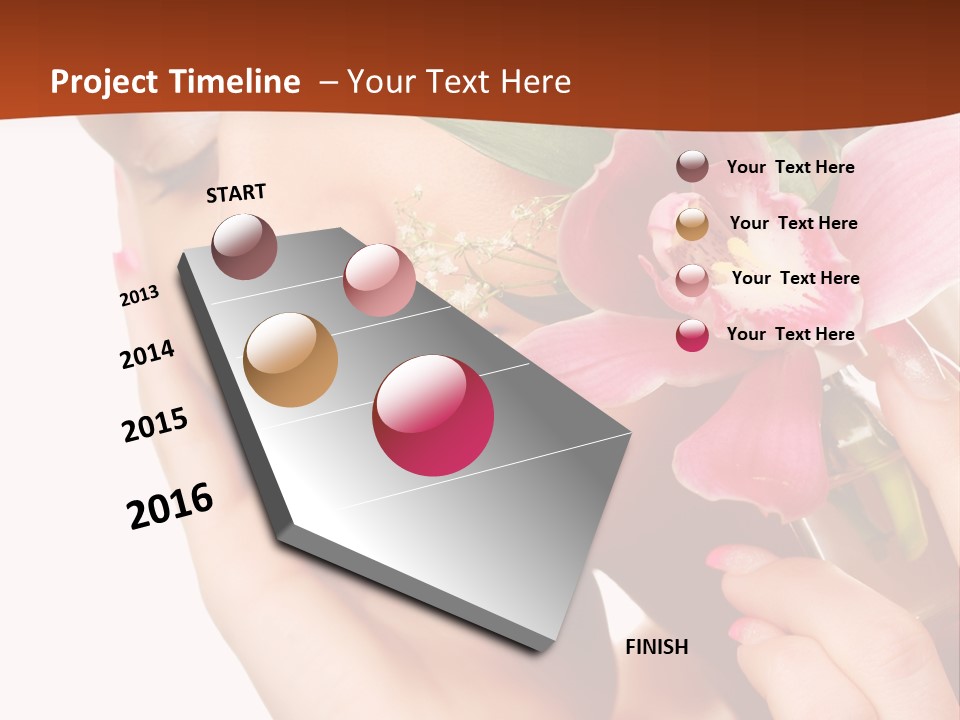 Project Timeline – Your Text Here

START

2013

2014

2015

2016

FINISH

Your Text Here

Your Text Here

Your Text Here

Your Text Here